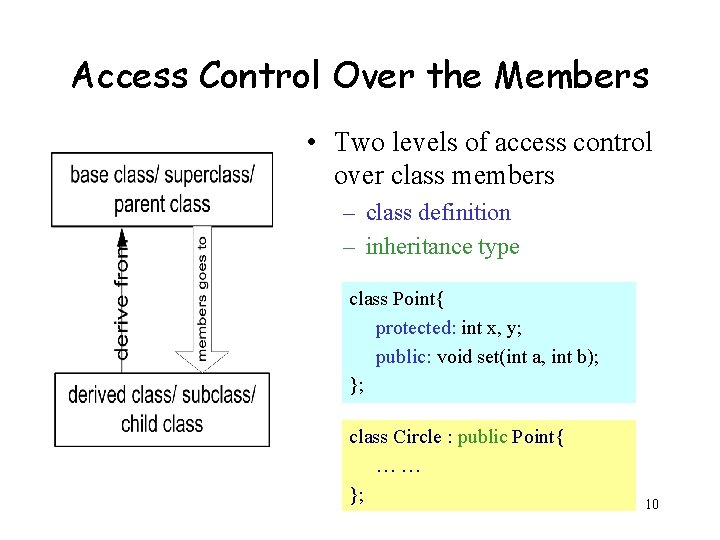 Access Control Over the Members

base class/ superclass/ parent class

derive from

members goes to

derived class/ subclass/ child class

• Two levels of access control over class members

– class definition

– inheritance type

class Point{
protected: int x, y;
public: void set(int a, int b);
};

class Circle : public Point{
… …
};

10